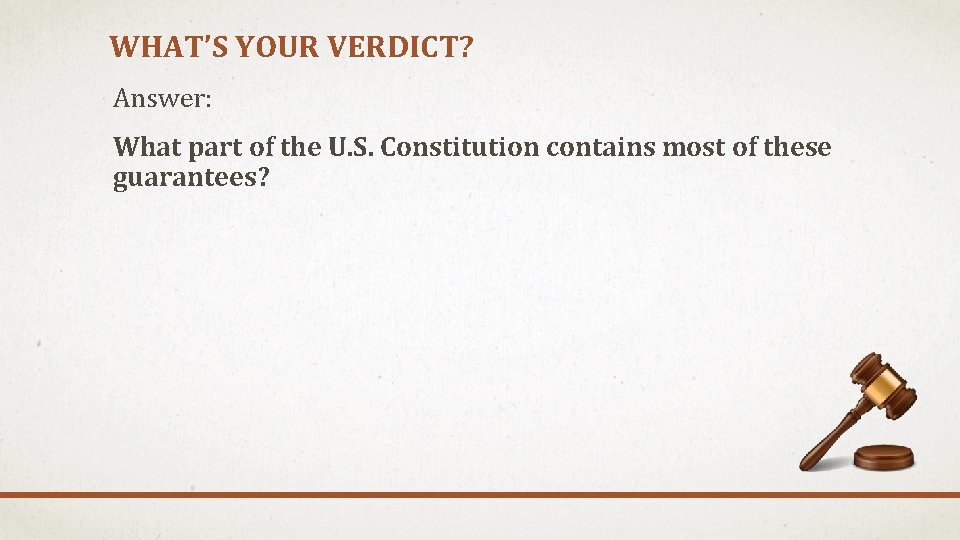 WHAT'S YOUR VERDICT?

Answer:

What part of the U.S. Constitution contains most of these guarantees?